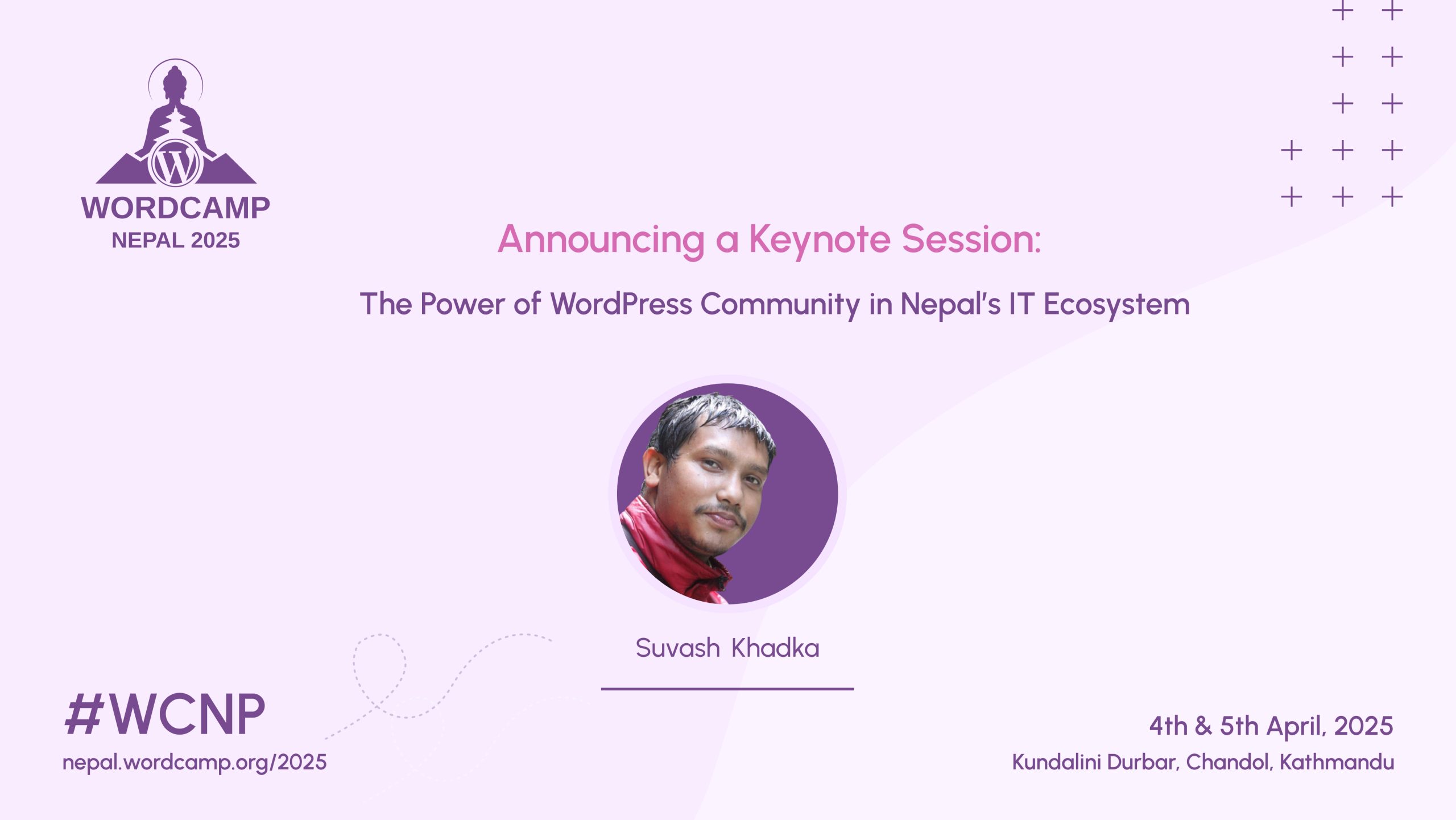 WORDCAMP
NEPAL 2025

Announcing a Keynote Session:

The Power of WordPress Community in Nepal's IT Ecosystem

Suvash Khadka

#WCNP
nepal.wordcamp.org/2025

4th & 5th April, 2025
Kundalini Durbar, Chandol, Kathmandu